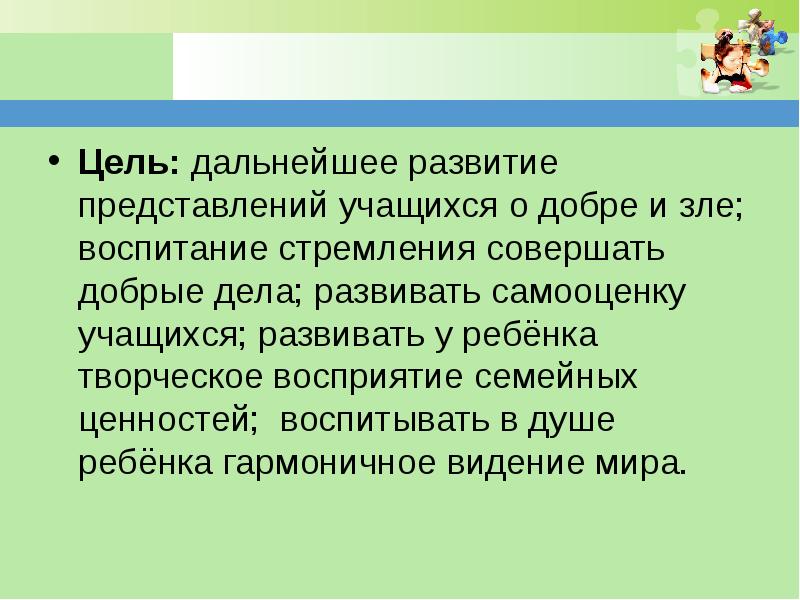 • Цель: дальнейшее развитие представлений учащихся о добре и зле; воспитание стремления совершать добрые дела; развивать самооценку учащихся; развивать у ребёнка творческое восприятие семейных ценностей; воспитывать в душе ребёнка гармоничное видение мира.